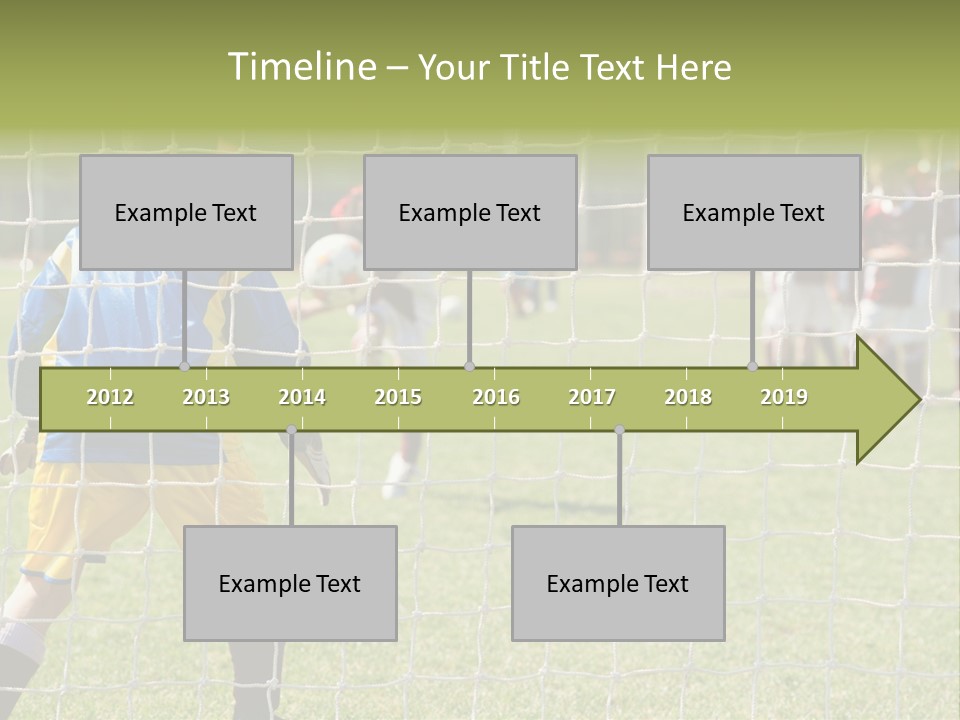 Timeline – Your Title Text Here

Example Text

Example Text

Example Text

2012 2013 2014 2015 2016 2017 2018 2019

Example Text

Example Text